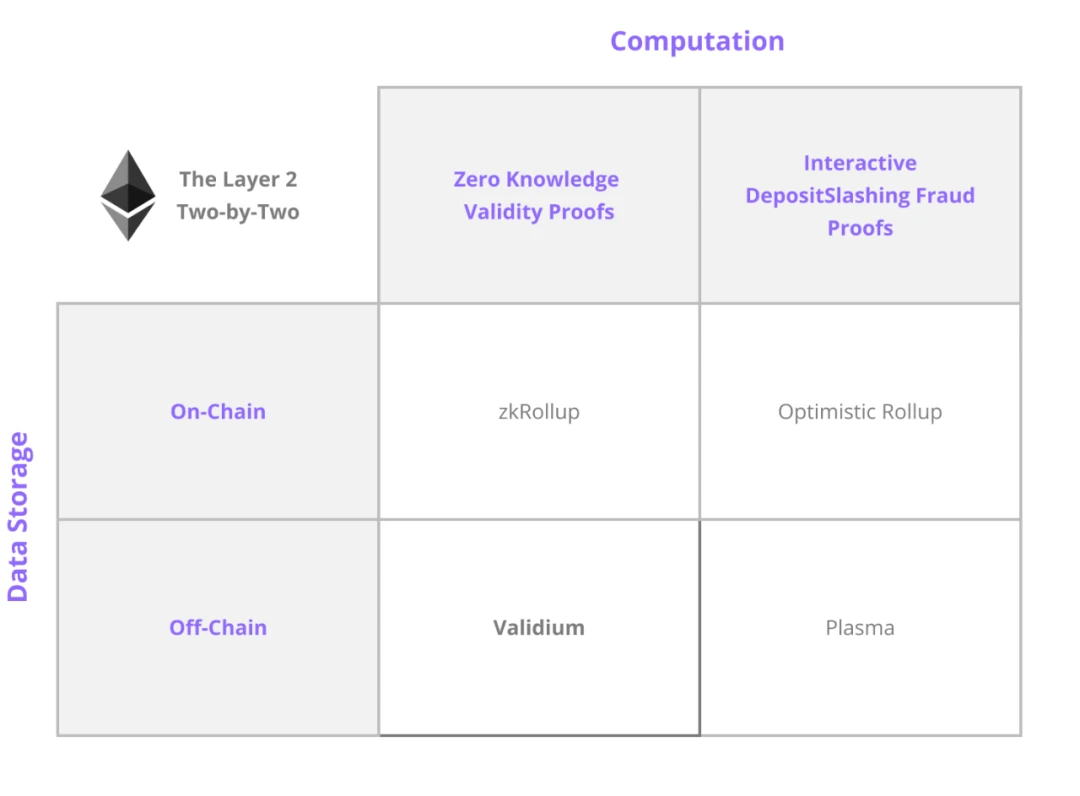 Computation

Data Storage

| The Layer 2 Two-by-Two | Zero Knowledge Validity Proofs | Interactive DepositSlashing Fraud Proofs |
|---|---|---|
| On-Chain | zkRollup | Optimistic Rollup |
| Off-Chain | Validium | Plasma |